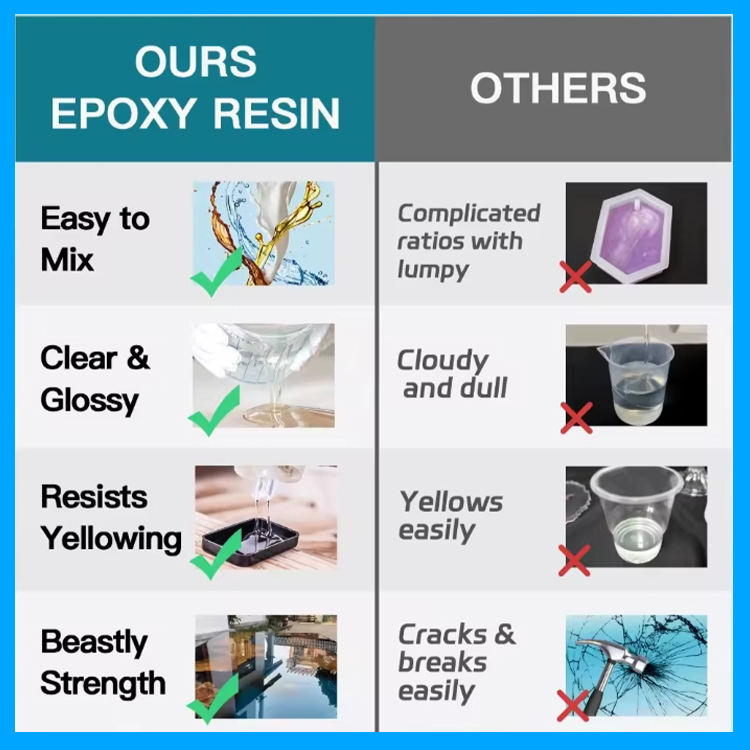 | OURS EPOXY RESIN | OTHERS |
|---|---|
| Easy to Mix | Complicated ratios with lumpy |
| Clear & Glossy | Cloudy and dull |
| Resists Yellowing | Yellows easily |
| Beastly Strength | Cracks & breaks easily |